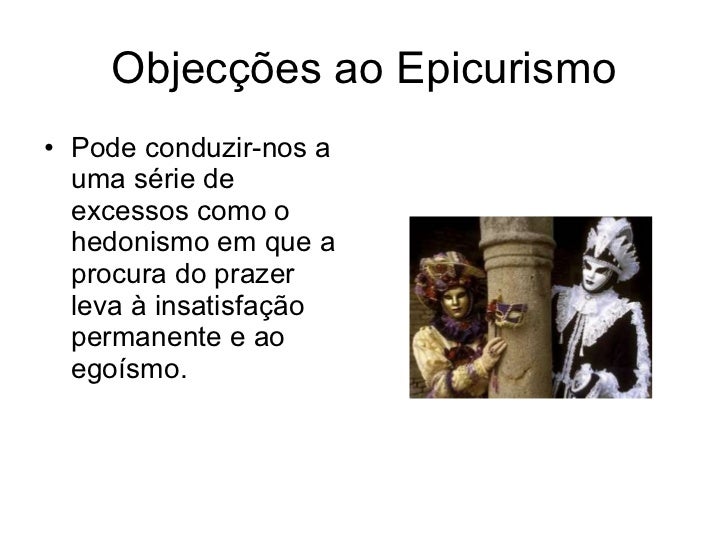 Objecções ao Epicurismo

• Pode conduzir-nos a uma série de excessos como o hedonismo em que a procura do prazer leva à insatisfação permanente e ao egoísmo.